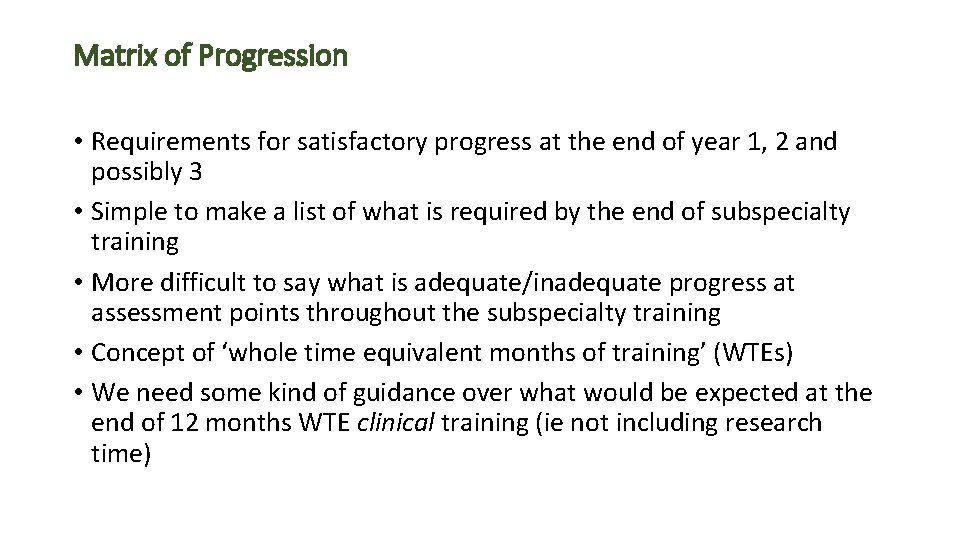 Matrix of Progression

• Requirements for satisfactory progress at the end of year 1, 2 and possibly 3
• Simple to make a list of what is required by the end of subspecialty training
• More difficult to say what is adequate/inadequate progress at assessment points throughout the subspecialty training
• Concept of ‘whole time equivalent months of training’ (WTEs)
• We need some kind of guidance over what would be expected at the end of 12 months WTE clinical training (ie not including research time)